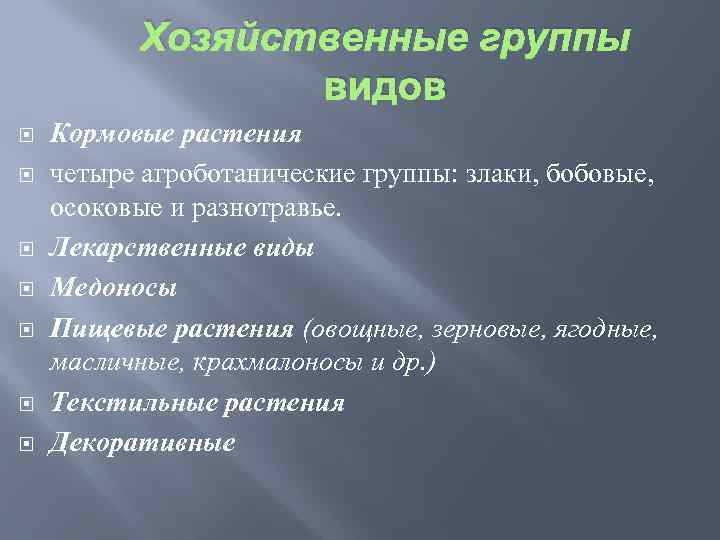 Хозяйственные группы видов

Кормовые растения

четыре агроботанические группы: злаки, бобовые, осоковые и разнотравье.

Лекарственные виды

Медоносы

Пищевые растения (овощные, зерновые, ягодные, масличные, крахмалоносы и др.)

Текстильные растения

Декоративные